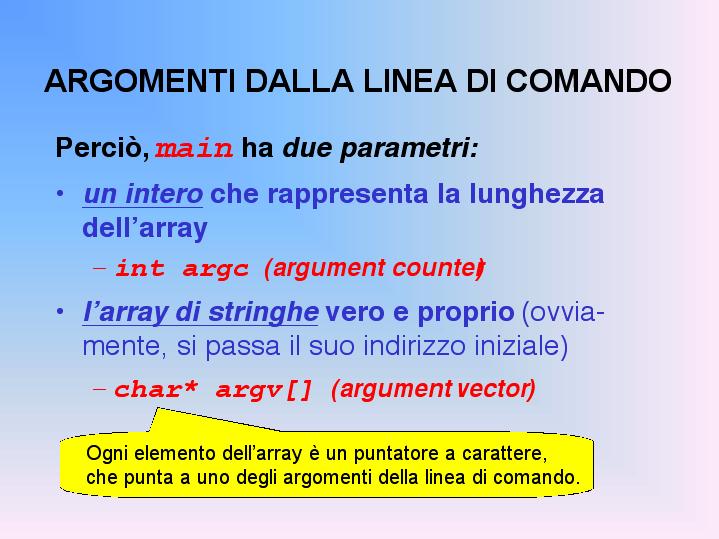 ARGOMENTI DALLA LINEA DI COMANDO

Perciò, main ha due parametri:

• un intero che rappresenta la lunghezza dell'array

– int argc (argument counter)

• l'array di stringhe vero e proprio (ovviamente, si passa il suo indirizzo iniziale)

– char* argv[] (argument vector)

Ogni elemento dell'array è un puntatore a carattere, che punta a uno degli argomenti della linea di comando.